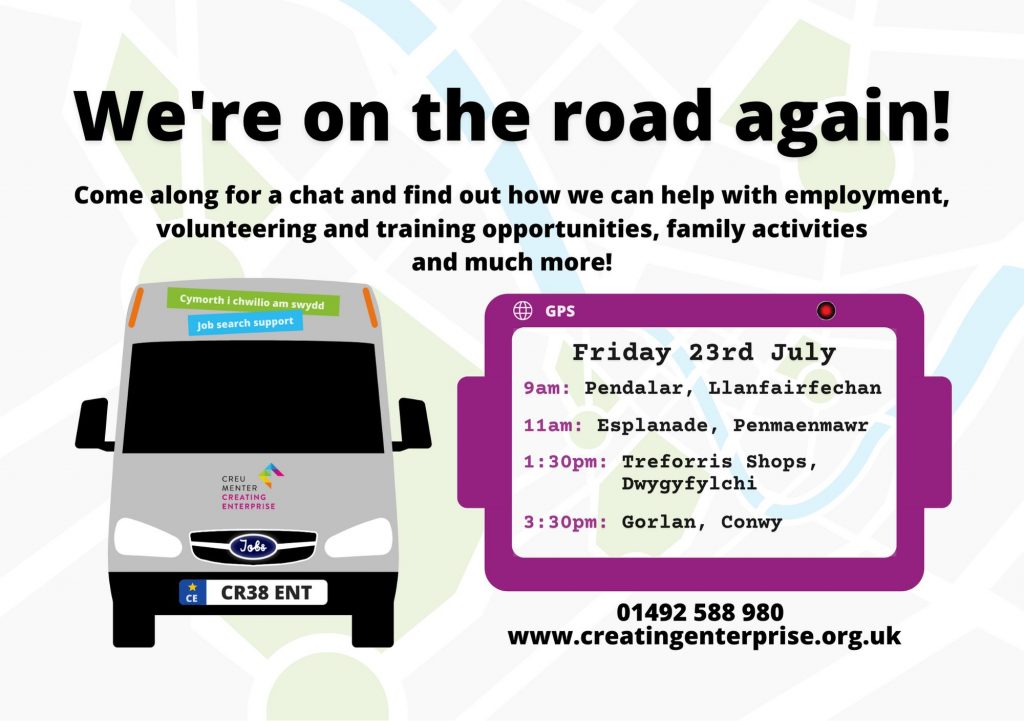 We're on the road again!

Come along for a chat and find out how we can help with employment, volunteering and training opportunities, family activities and much more!

Cymorth i chwilio am swydd
Job search support

CREU MENTER
CREATING ENTERPRISE

Jobs

CE CR38 ENT

GPS

Friday 23rd July

9am: Pendalar, Llanfairfechan

11am: Esplanade, Penmaenmawr

1:30pm: Treforris Shops, Dwygyfylchi

3:30pm: Gorlan, Conwy

01492 588 980
www.creatingenterprise.org.uk